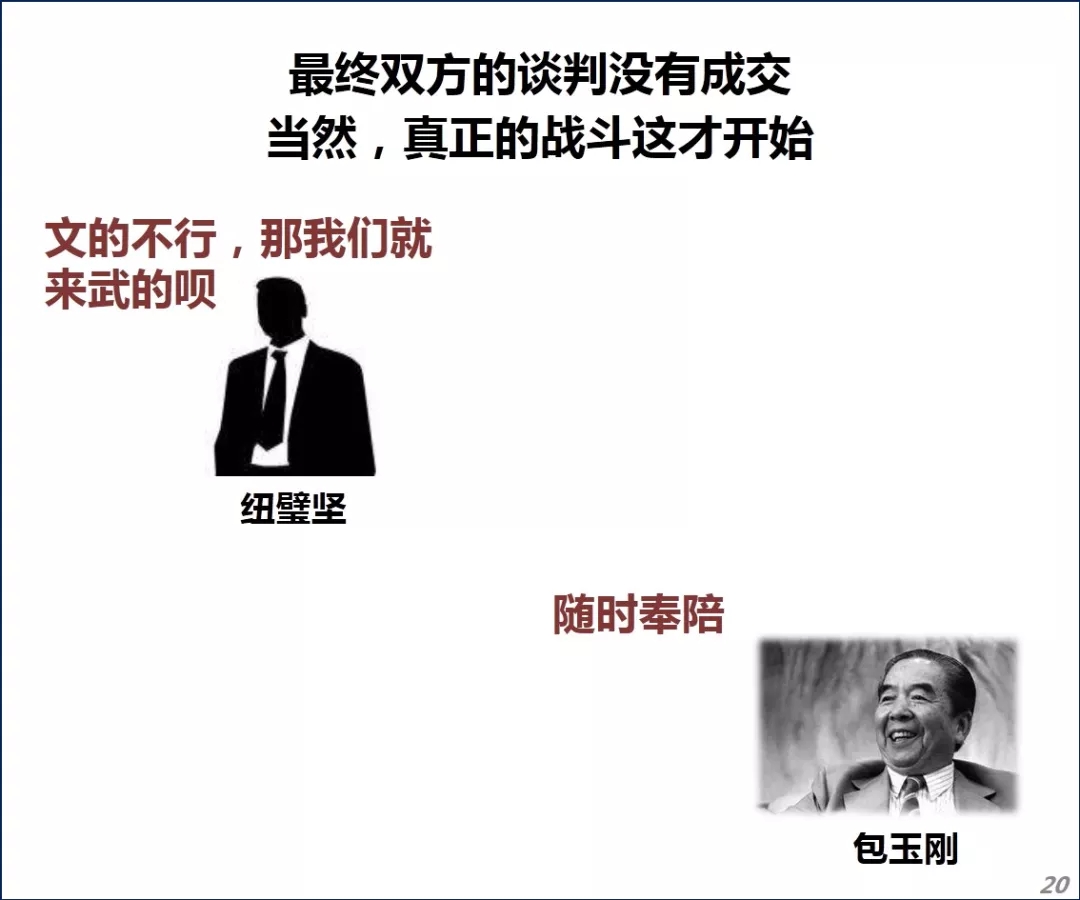 最终双方的谈判没有成交
当然，真正的战斗这才开始

文的不行，那我们就来武的呗

纽璧坚

随时奉陪

包玉刚

20